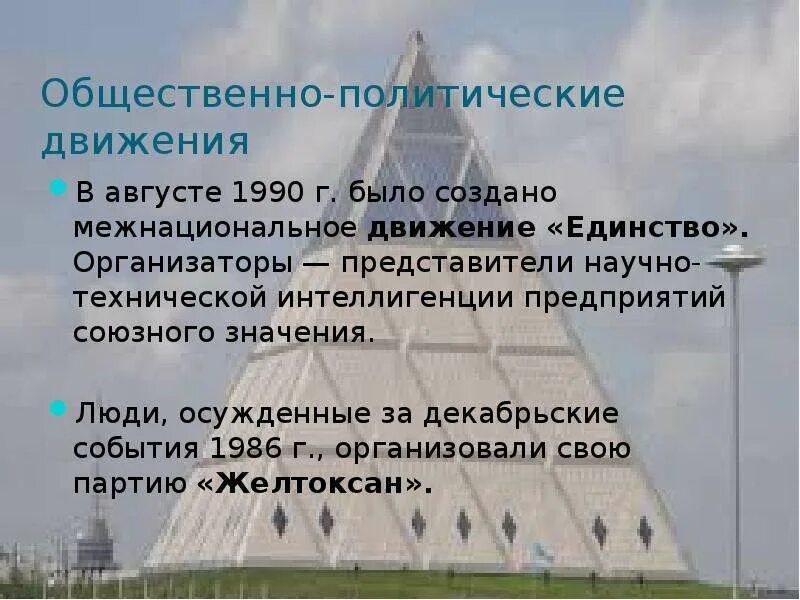 Общественно-политические движения

В августе 1990 г. было создано межнациональное движение «Единство». Организаторы — представители научно-технической интеллигенции предприятий союзного значения.

Люди, осужденные за декабрьские события 1986 г., организовали свою партию «Желтоксан».